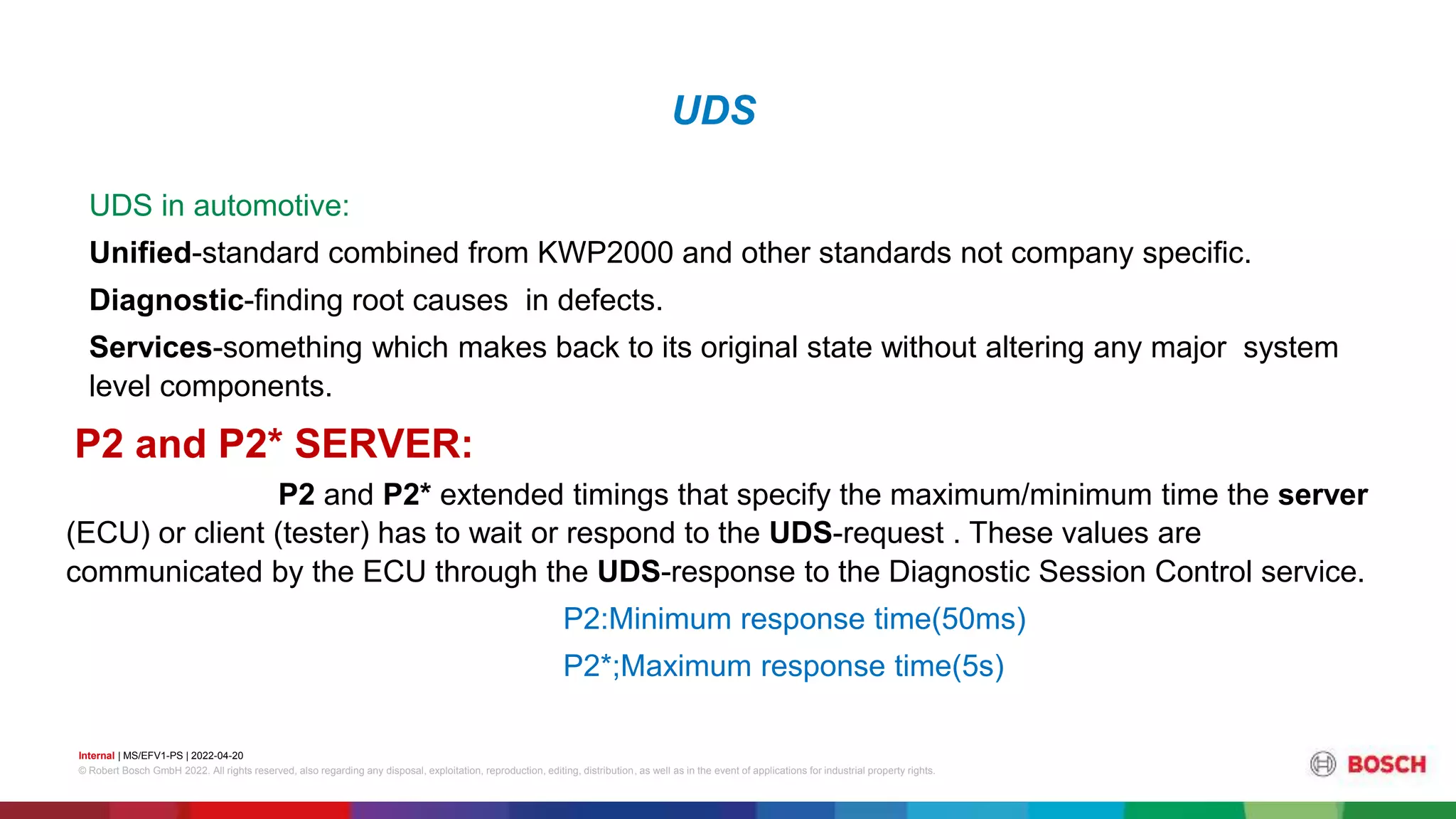 UDS

UDS in automotive:

Unified-standard combined from KWP2000 and other standards not company specific.

Diagnostic-finding root causes  in defects.

Services-something which makes back to its original state without altering any major  system level components.

P2 and P2* SERVER:

P2 and P2* extended timings that specify the maximum/minimum time the server (ECU) or client (tester) has to wait or respond to the UDS-request . These values are communicated by the ECU through the UDS-response to the Diagnostic Session Control service.

P2:Minimum response time(50ms)

P2*;Maximum response time(5s)

Internal | MS/EFV1-PS | 2022-04-20
© Robert Bosch GmbH 2022. All rights reserved, also regarding any disposal, exploitation, reproduction, editing, distribution, as well as in the event of applications for industrial property rights.

BOSCH